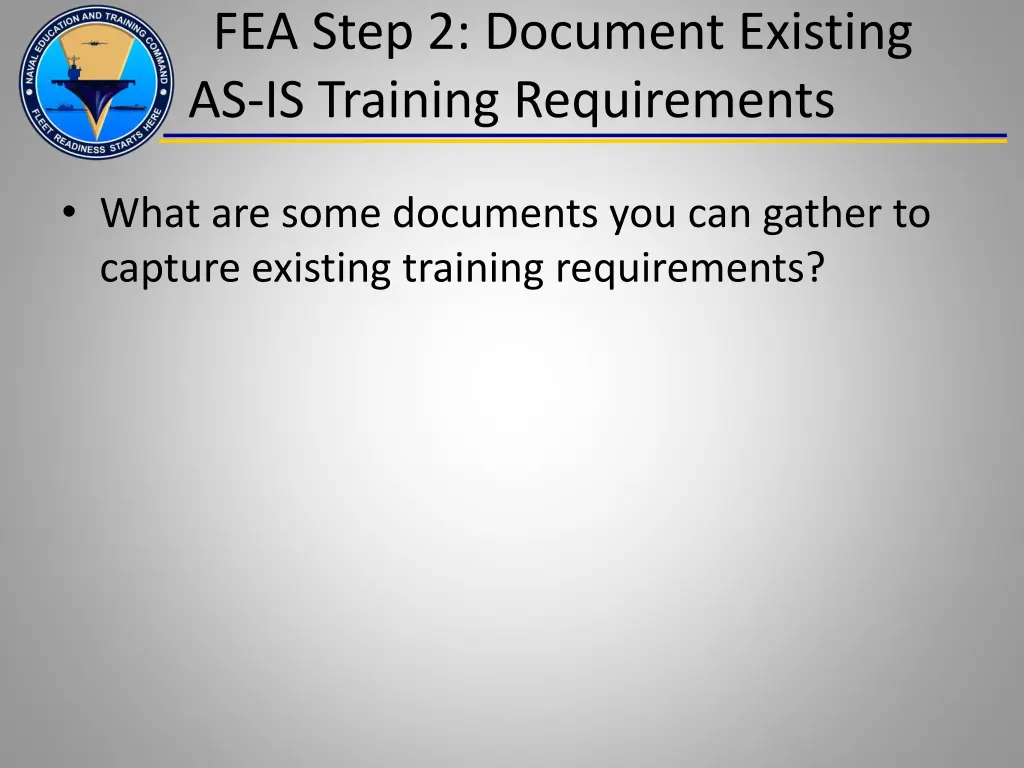 NAVAL EDUCATION AND TRAINING COMMAND
FLEET READINESS STARTS HERE

FEA Step 2: Document Existing AS-IS Training Requirements

• What are some documents you can gather to capture existing training requirements?